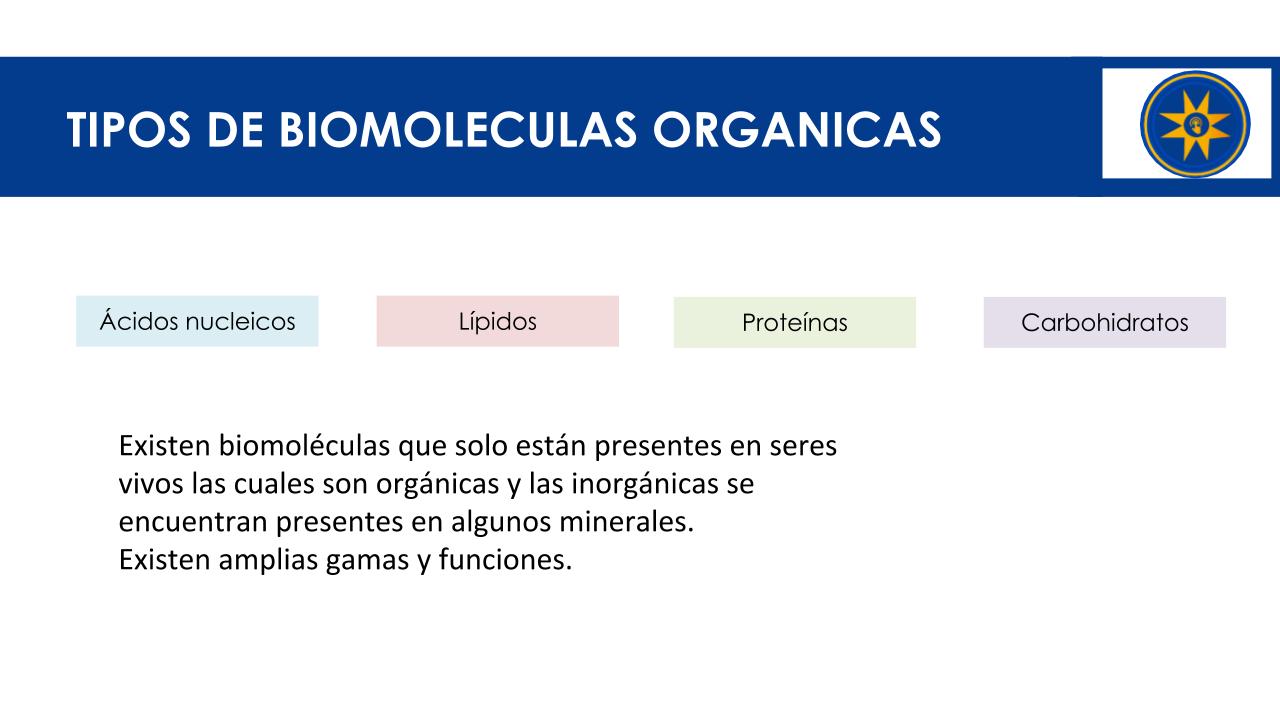 TIPOS DE BIOMOLECULAS ORGANICAS

Ácidos nucleicos

Lípidos

Proteínas

Carbohidratos

Existen biomoléculas que solo están presentes en seres vivos las cuales son orgánicas y las inorgánicas se encuentran presentes en algunos minerales.
Existen amplias gamas y funciones.